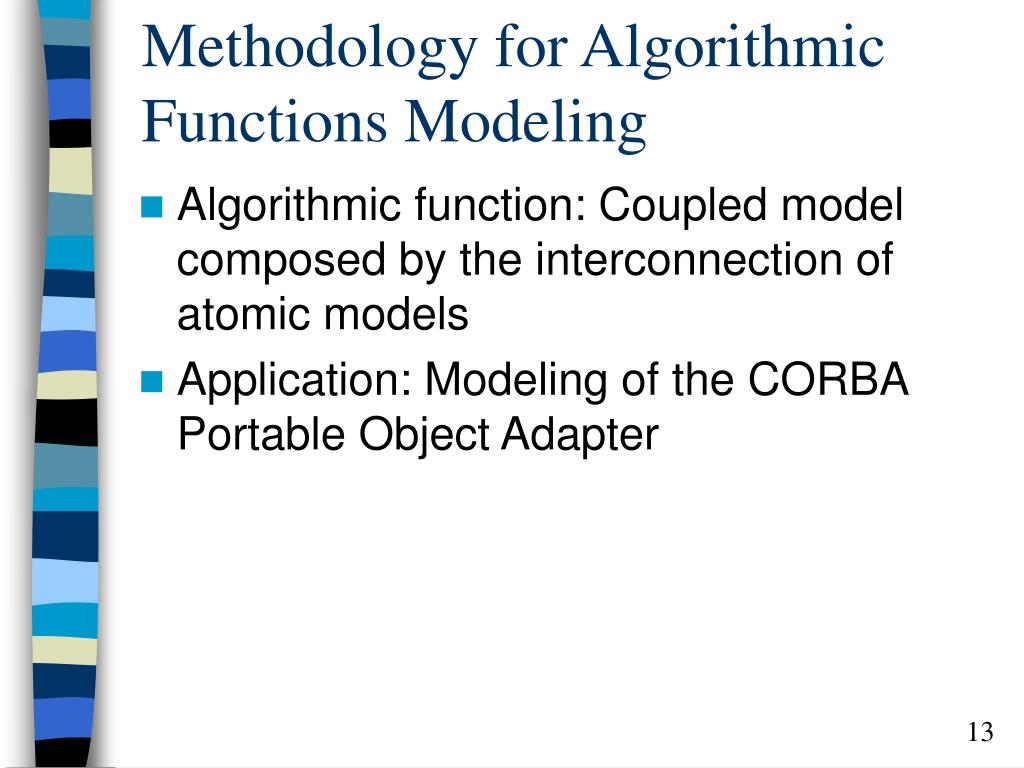 Methodology for Algorithmic Functions Modeling

Algorithmic function: Coupled model composed by the interconnection of atomic models

Application: Modeling of the CORBA Portable Object Adapter

13